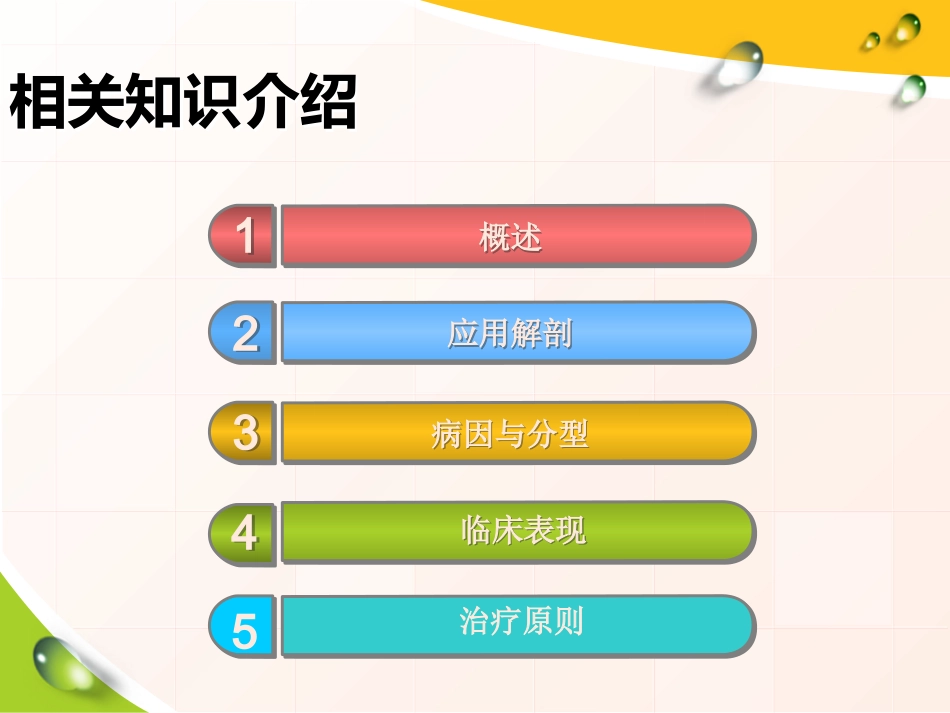 相关知识介绍

1 概述

2 应用解剖

3 病因与分型

4 临床表现

5 治疗原则